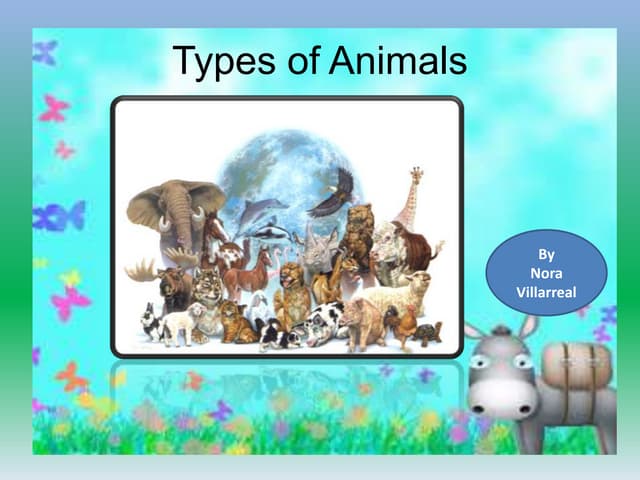 Types of Animals

By
Nora
Villarreal